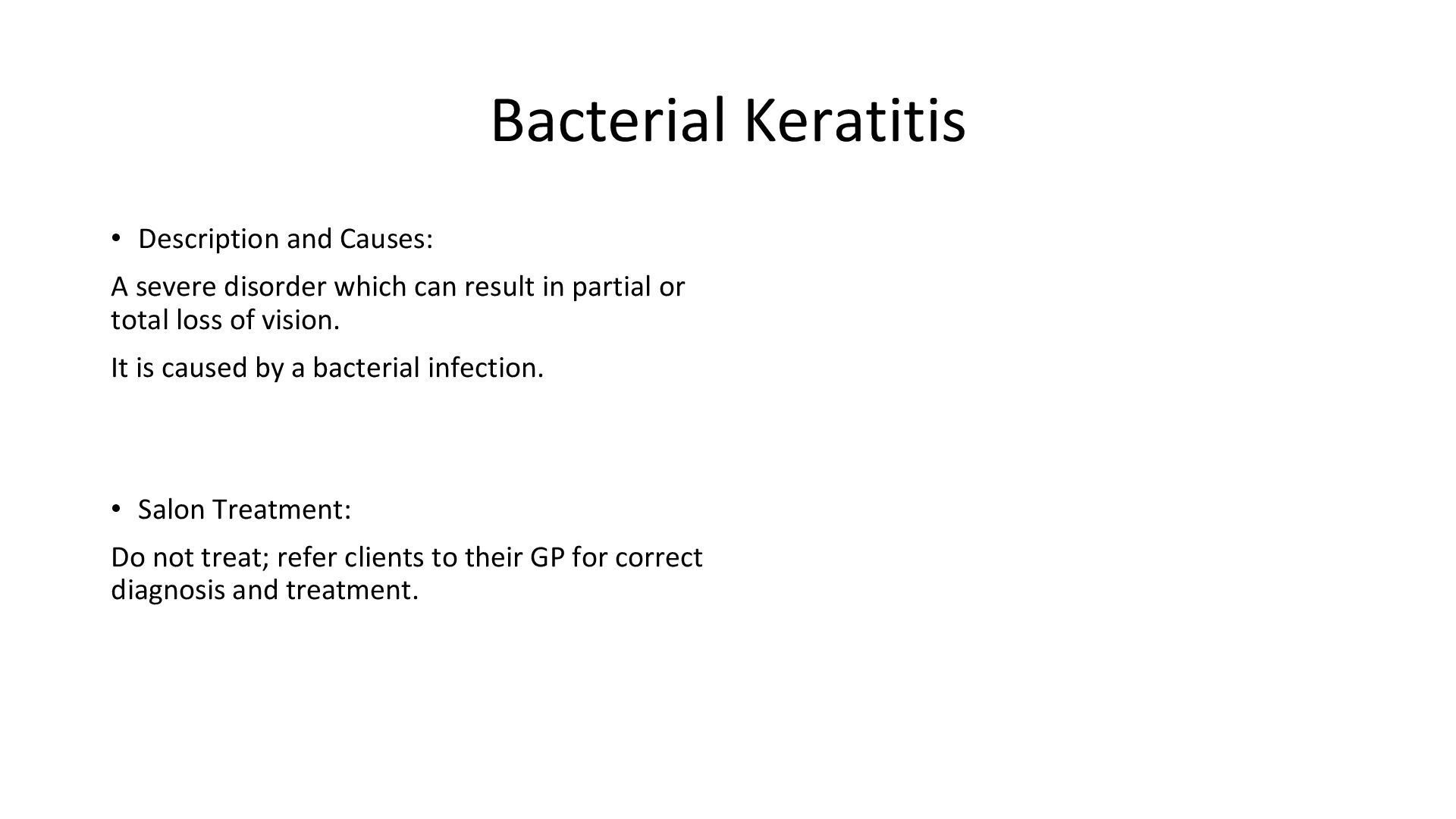 Bacterial Keratitis

• Description and Causes:

A severe disorder which can result in partial or total loss of vision.

It is caused by a bacterial infection.

• Salon Treatment:

Do not treat; refer clients to their GP for correct diagnosis and treatment.